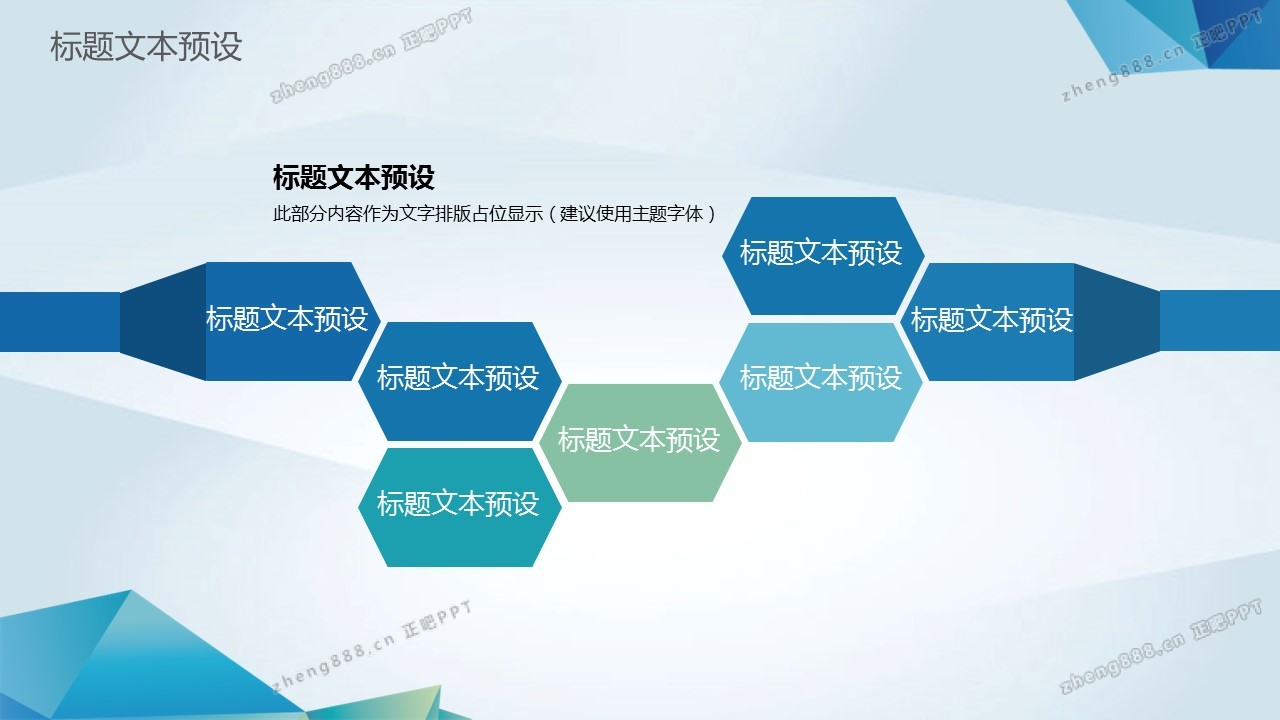 标题文本预设

zheng888.cn 正吧PPT

zheng888.cn 正吧PPT

标题文本预设

此部分内容作为文字排版占位显示（建议使用主题字体）

标题文本预设

标题文本预设

标题文本预设

标题文本预设

标题文本预设

标题文本预设

标题文本预设

zheng888.cn 正吧PPT

zheng888.cn 正吧PPT